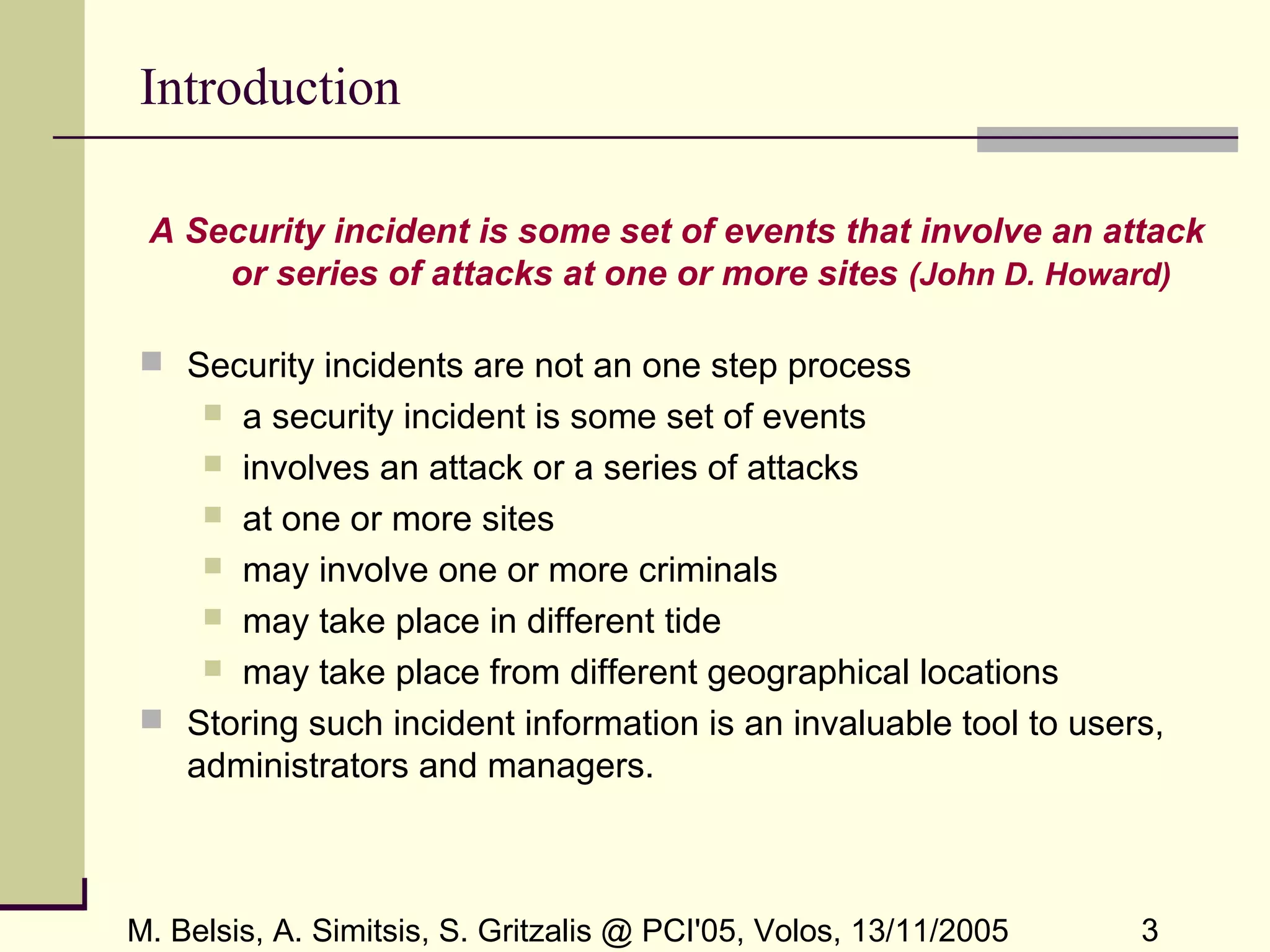 Introduction

A Security incident is some set of events that involve an attack or series of attacks at one or more sites (John D. Howard)

Security incidents are not an one step process

a security incident is some set of events

involves an attack or a series of attacks

at one or more sites

may involve one or more criminals

may take place in different tide

may take place from different geographical locations

Storing such incident information is an invaluable tool to users, administrators and managers.

M. Belsis, A. Simitsis, S. Gritzalis @ PCI'05, Volos, 13/11/2005 3